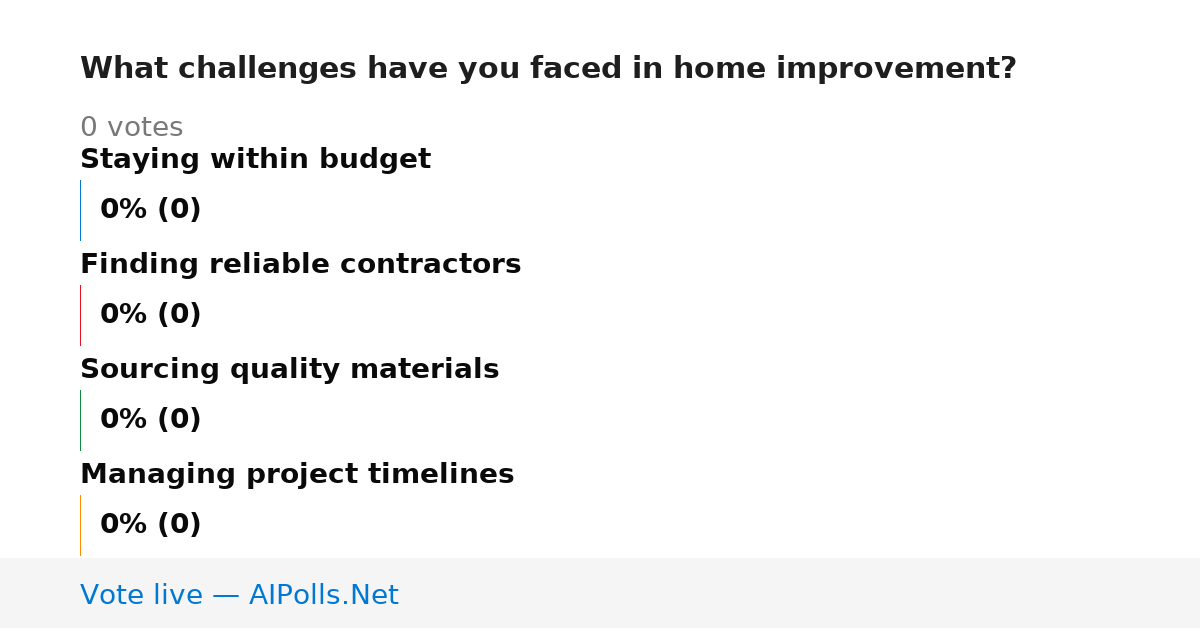 What challenges have you faced in home improvement?

0 votes

Staying within budget

0% (0)

Finding reliable contractors

0% (0)

Sourcing quality materials

0% (0)

Managing project timelines

0% (0)

Vote live — AIPolls.Net